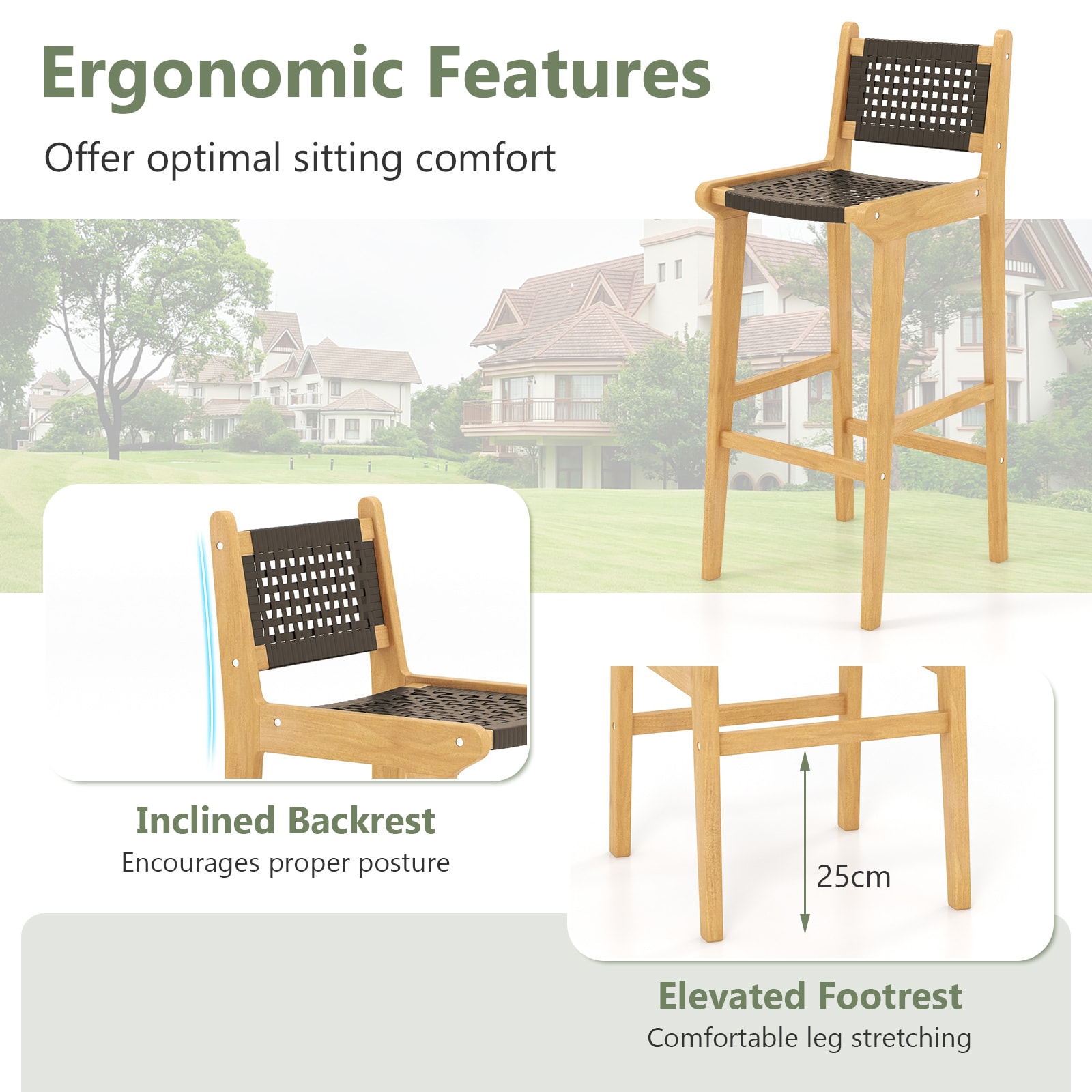 Ergonomic Features

Offer optimal sitting comfort

Inclined Backrest

Encourages proper posture

25cm

Elevated Footrest

Comfortable leg stretching